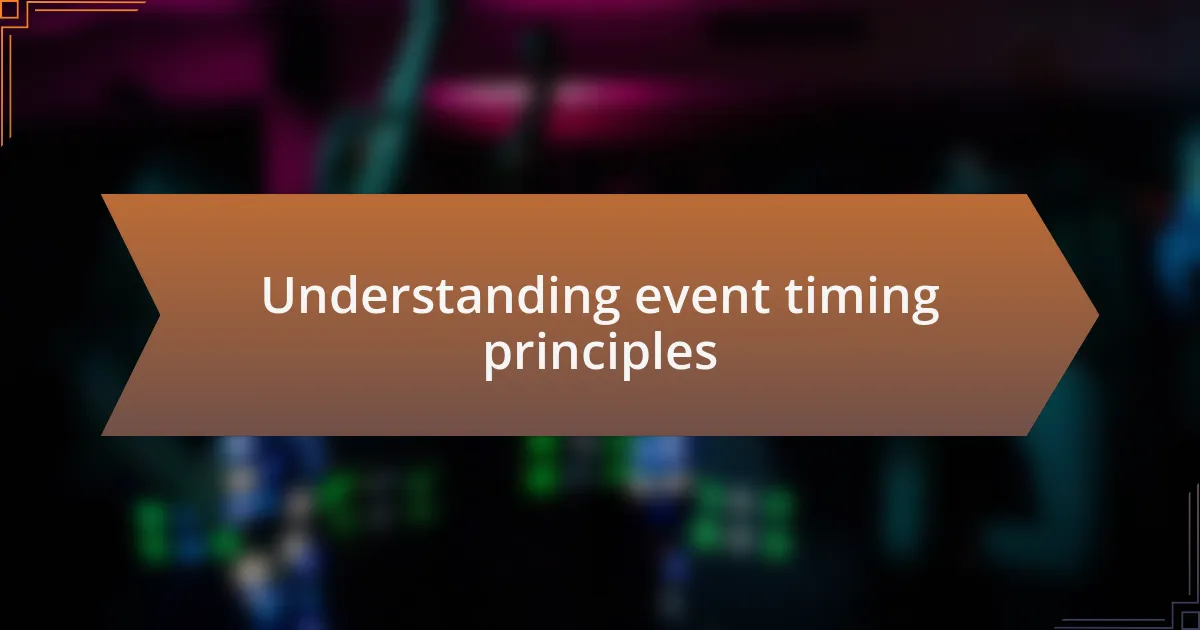 Understanding event timing principles